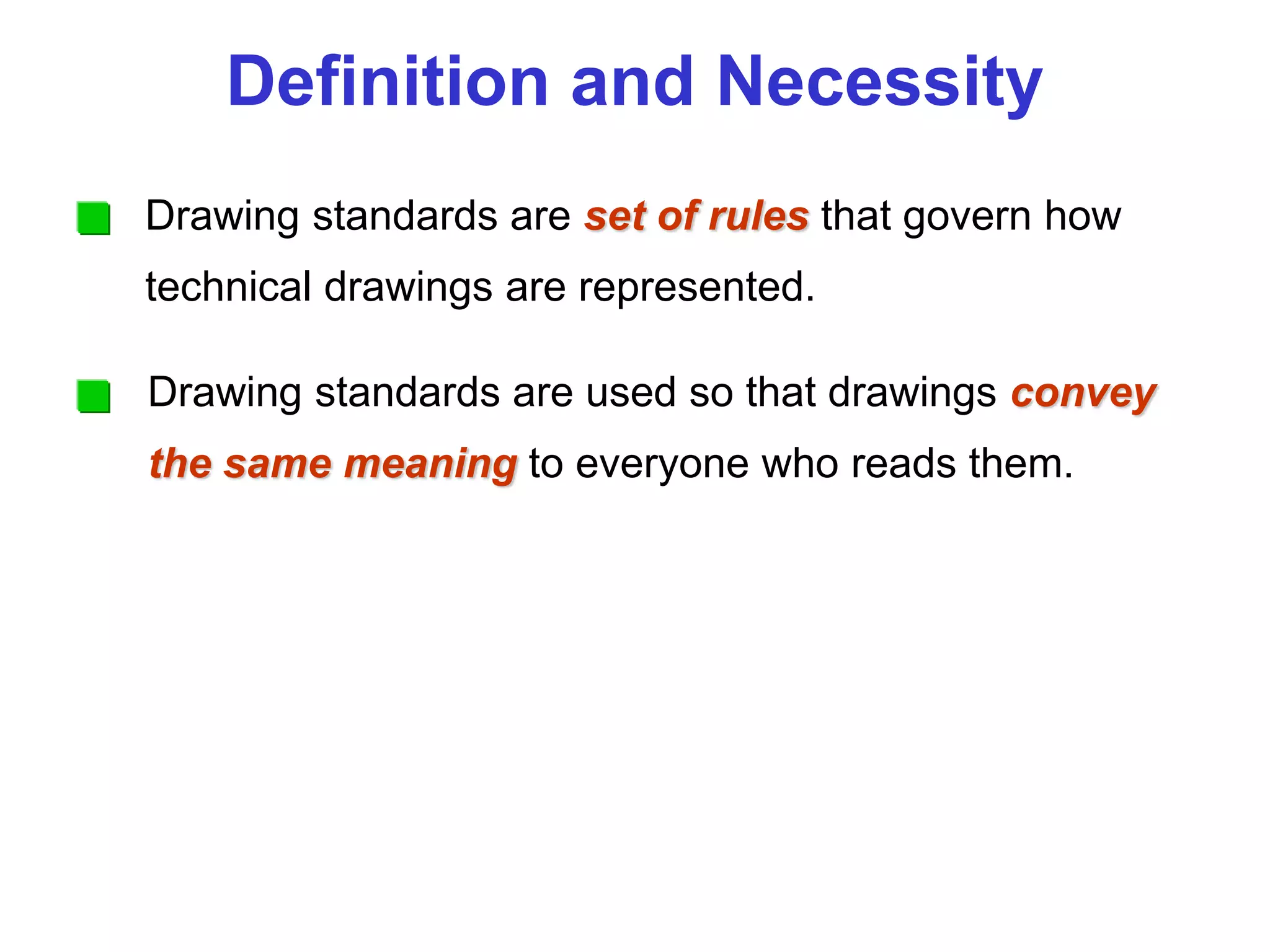 Definition and Necessity

Drawing standards are set of rules that govern how technical drawings are represented.

Drawing standards are used so that drawings convey the same meaning to everyone who reads them.